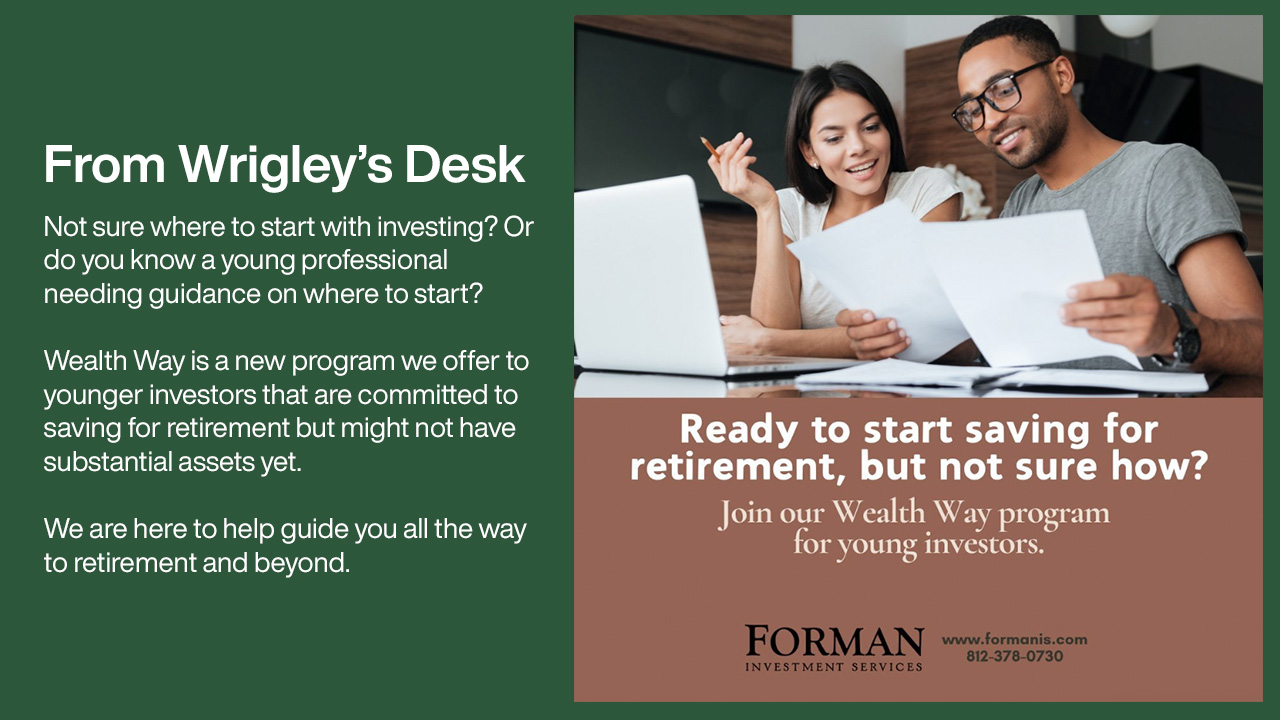 From Wrigley's Desk

Not sure where to start with investing? Or do you know a young professional needing guidance on where to start?

Wealth Way is a new program we offer to younger investors that are committed to saving for retirement but might not have substantial assets yet.

We are here to help guide you all the way to retirement and beyond.

Ready to start saving for retirement, but not sure how?

Join our Wealth Way program for young investors.

FORMAN
INVESTMENT SERVICES

www.formanis.com
812-378-0730